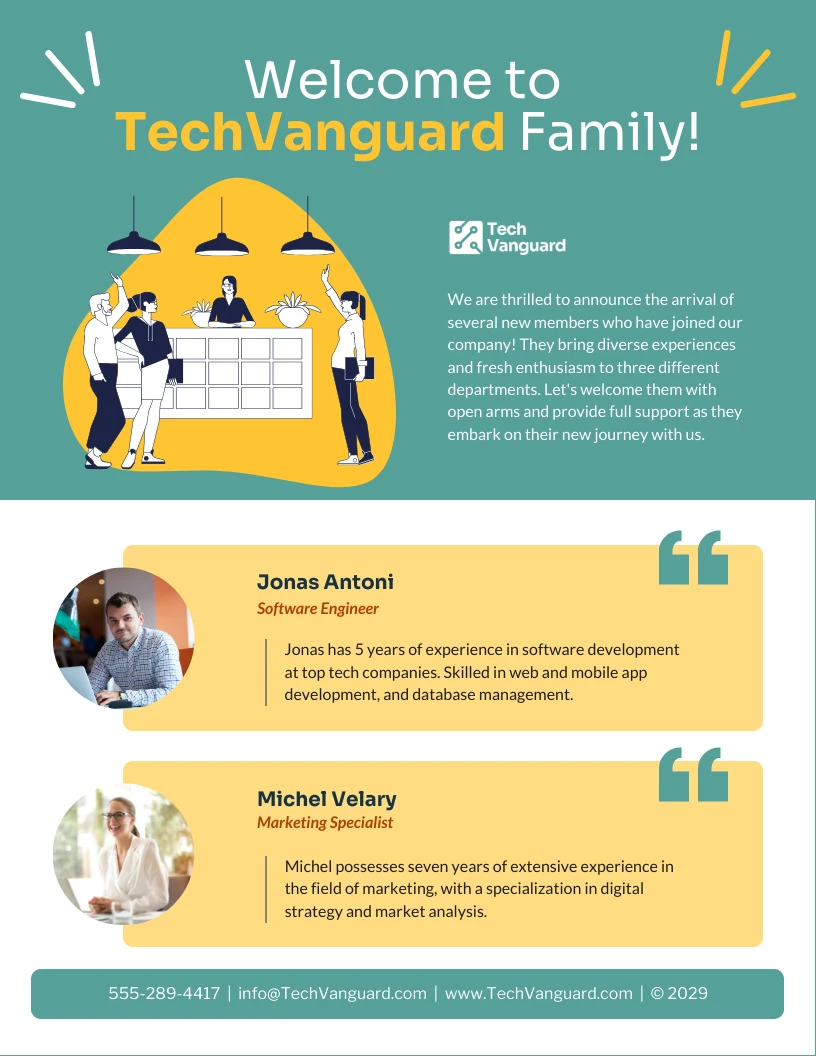 Welcome to
TechVanguard Family!

Tech Vanguard

We are thrilled to announce the arrival of several new members who have joined our company! They bring diverse experiences and fresh enthusiasm to three different departments. Let's welcome them with open arms and provide full support as they embark on their new journey with us.

Jonas Antoni
Software Engineer

Jonas has 5 years of experience in software development at top tech companies. Skilled in web and mobile app development, and database management.

Michel Velary
Marketing Specialist

Michel possesses seven years of extensive experience in the field of marketing, with a specialization in digital strategy and market analysis.

555-289-4417 | info@TechVanguard.com | www.TechVanguard.com | © 2029